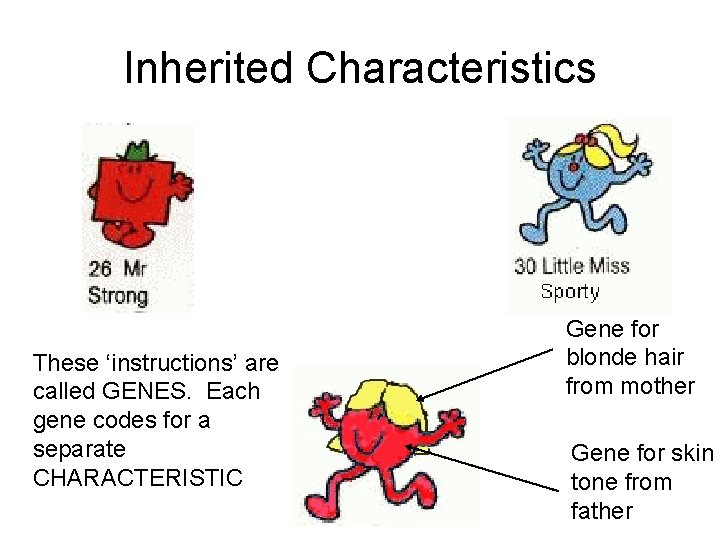 Inherited Characteristics

26 Mr Strong

30 Little Miss Sporty

These ‘instructions’ are called GENES. Each gene codes for a separate CHARACTERISTIC

Gene for blonde hair from mother

Gene for skin tone from father